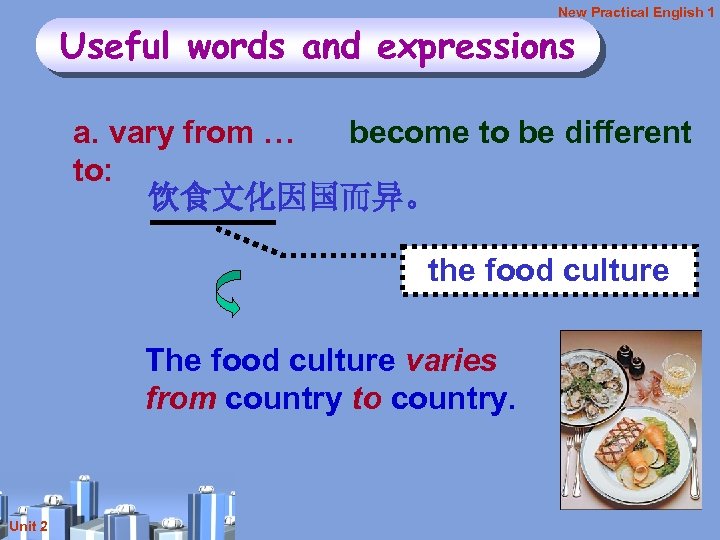 New Practical English 1

Useful words and expressions

a. vary from … to: become to be different

饮食文化因国而异。

the food culture

The food culture varies from country to country.

Unit 2